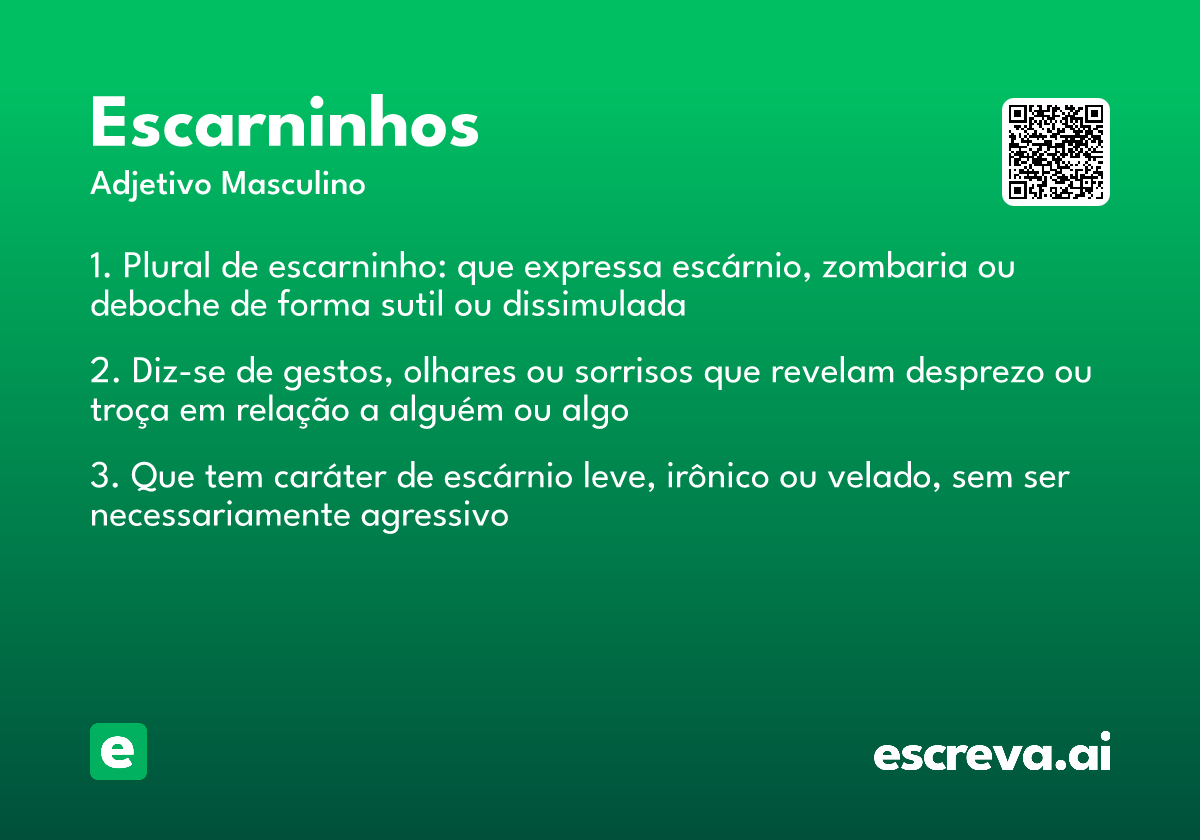 Escarninhos

Adjetivo Masculino

1. Plural de escarninho: que expressa escárnio, zombaria ou deboche de forma sutil ou dissimulada

2. Diz-se de gestos, olhares ou sorrisos que revelam desprezo ou troça em relação a alguém ou algo

3. Que tem caráter de escárnio leve, irônico ou velado, sem ser necessariamente agressivo

e

escreva.ai